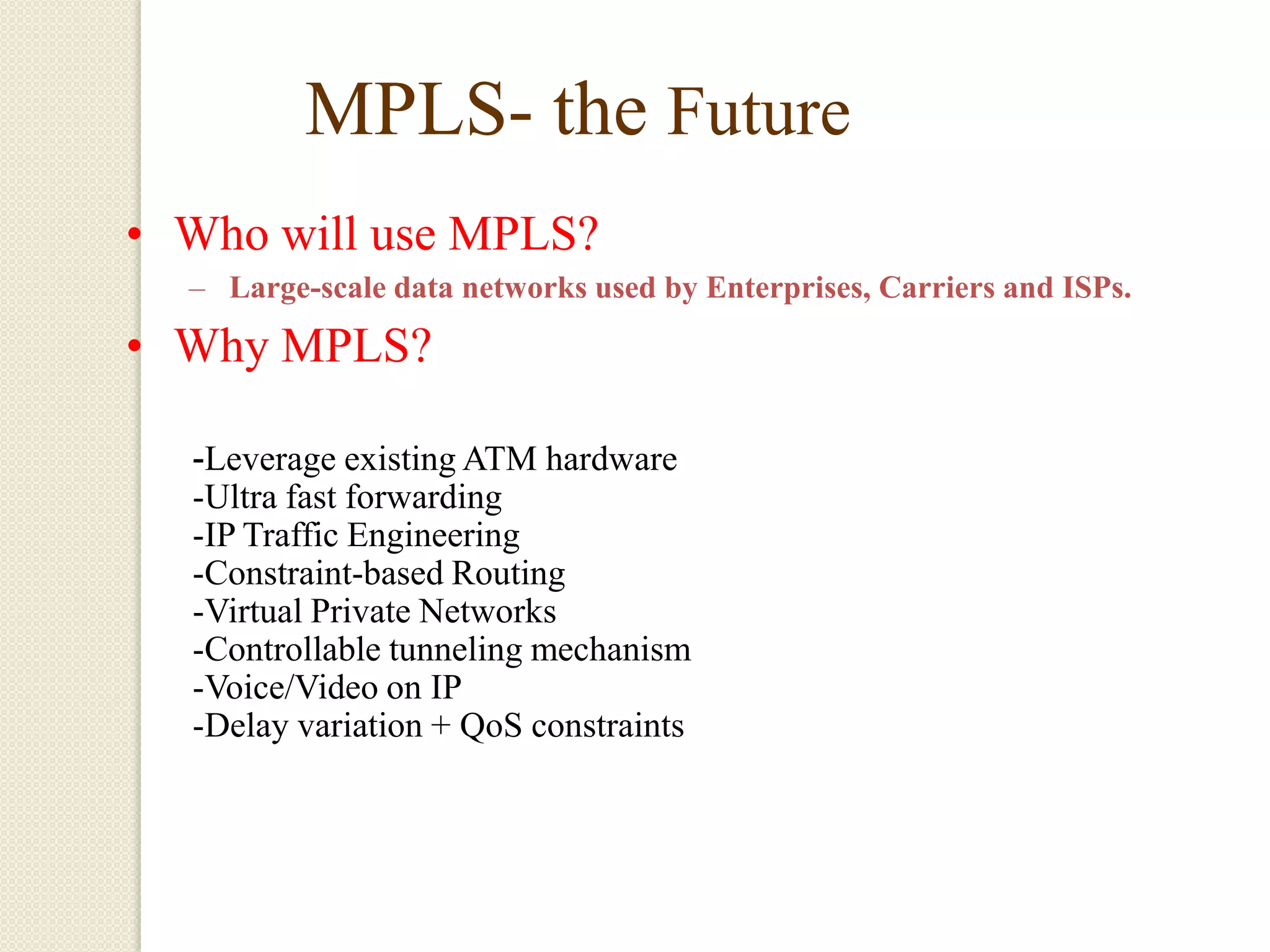 MPLS- the Future

• Who will use MPLS?
– Large-scale data networks used by Enterprises, Carriers and ISPs.
• Why MPLS?

-Leverage existing ATM hardware
-Ultra fast forwarding
-IP Traffic Engineering
-Constraint-based Routing
-Virtual Private Networks
-Controllable tunneling mechanism
-Voice/Video on IP
-Delay variation + QoS constraints